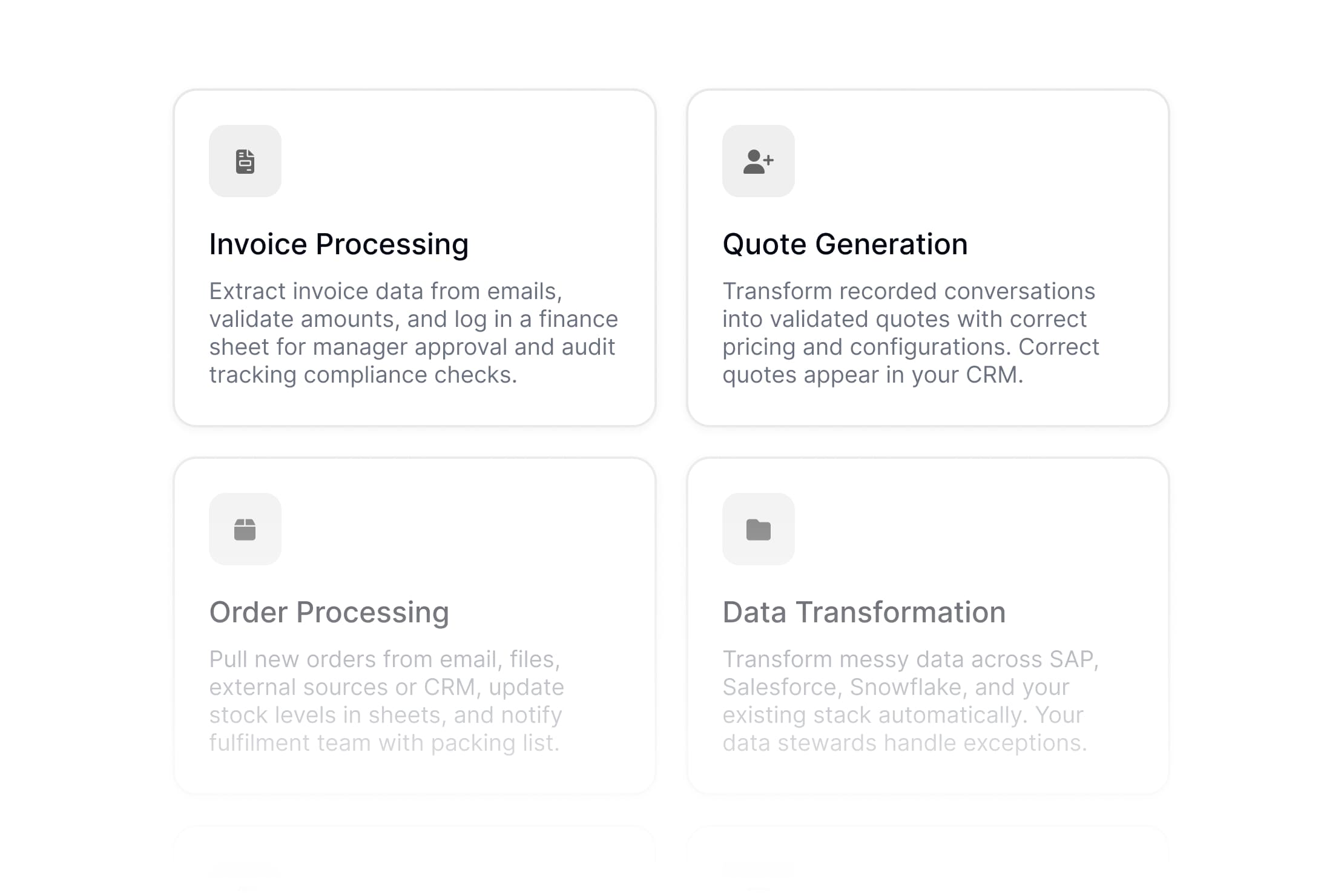 Invoice Processing

Extract invoice data from emails, validate amounts, and log in a finance sheet for manager approval and audit tracking compliance checks.

Quote Generation

Transform recorded conversations into validated quotes with correct pricing and configurations. Correct quotes appear in your CRM.

Order Processing

Pull new orders from email, files, external sources or CRM, update stock levels in sheets, and notify fulfilment team with packing list.

Data Transformation

Transform messy data across SAP, Salesforce, Snowflake, and your existing stack automatically. Your data stewards handle exceptions.